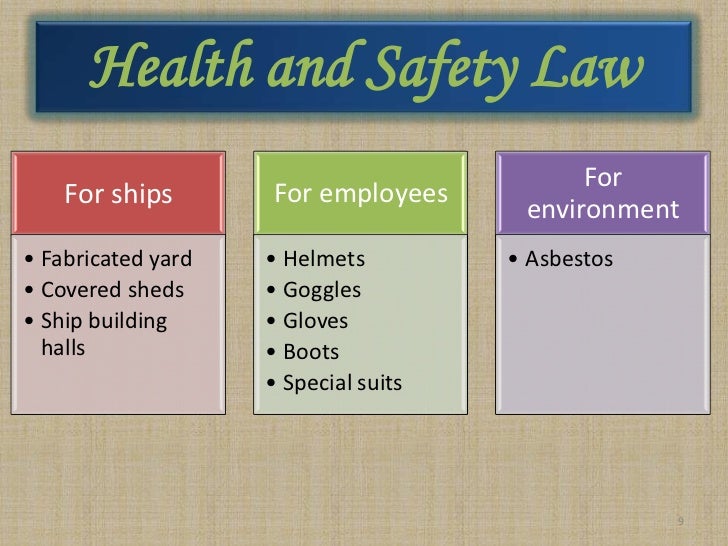 Health and Safety Law

For ships

• Fabricated yard
• Covered sheds
• Ship building halls

For employees

• Helmets
• Goggles
• Gloves
• Boots
• Special suits

For environment

• Asbestos

9